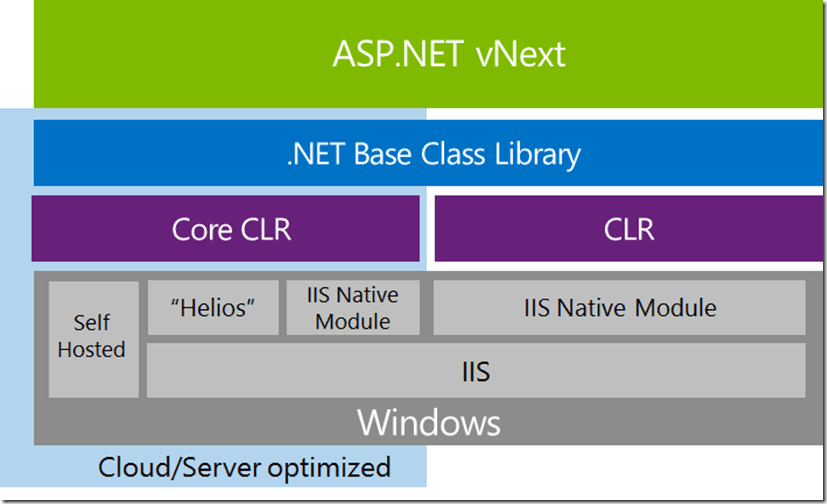 ASP.NET vNext

.NET Base Class Library

Core CLR

CLR

Self Hosted

“Helios”

IIS Native Module

IIS Native Module

IIS

Windows

Cloud/Server optimized